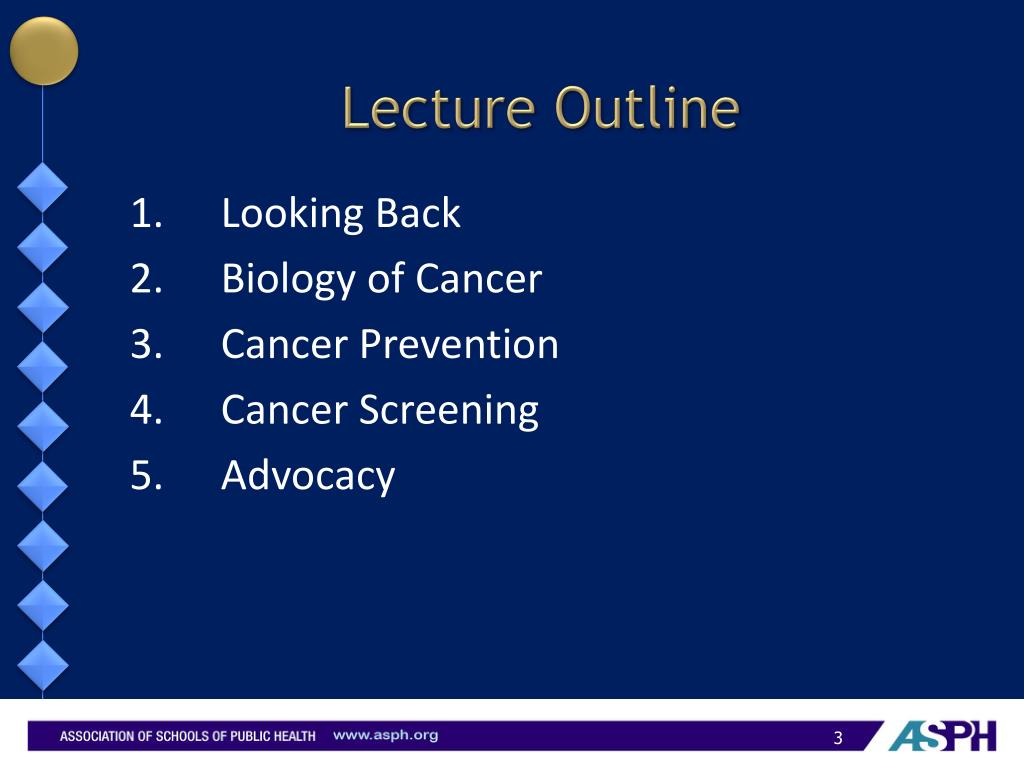 Lecture Outline

1. Looking Back
2. Biology of Cancer
3. Cancer Prevention
4. Cancer Screening
5. Advocacy

ASSOCIATION OF SCHOOLS OF PUBLIC HEALTH www.asph.org

3

ASPH